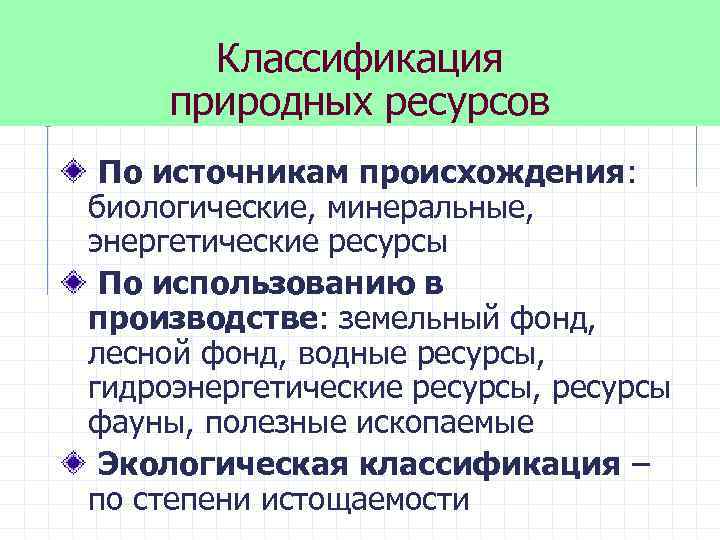 Классификация природных ресурсов

По источникам происхождения: биологические, минеральные, энергетические ресурсы

По использованию в производстве: земельный фонд, лесной фонд, водные ресурсы, гидроэнергетические ресурсы, ресурсы фауны, полезные ископаемые

Экологическая классификация – по степени истощаемости